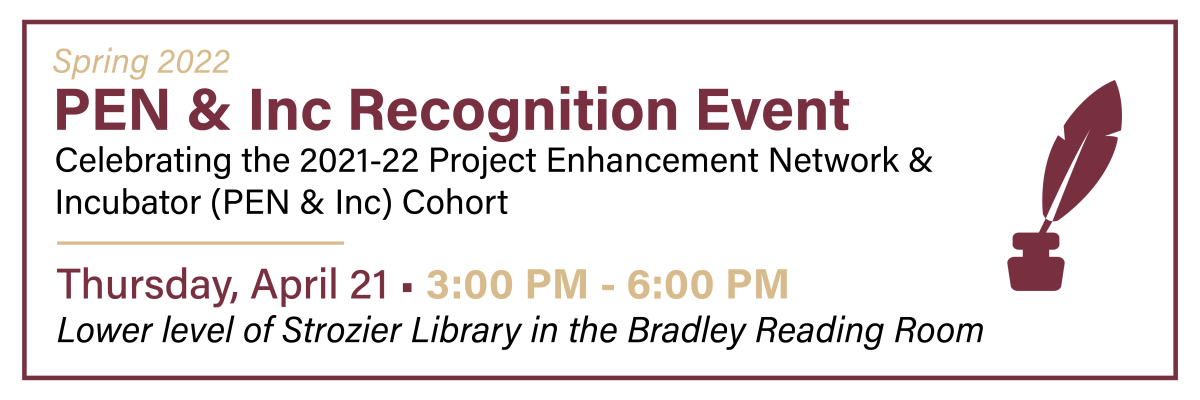 Spring 2022

PEN & Inc Recognition Event

Celebrating the 2021-22 Project Enhancement Network & Incubator (PEN & Inc) Cohort

Thursday, April 21 ▪ 3:00 PM - 6:00 PM

Lower level of Strozier Library in the Bradley Reading Room